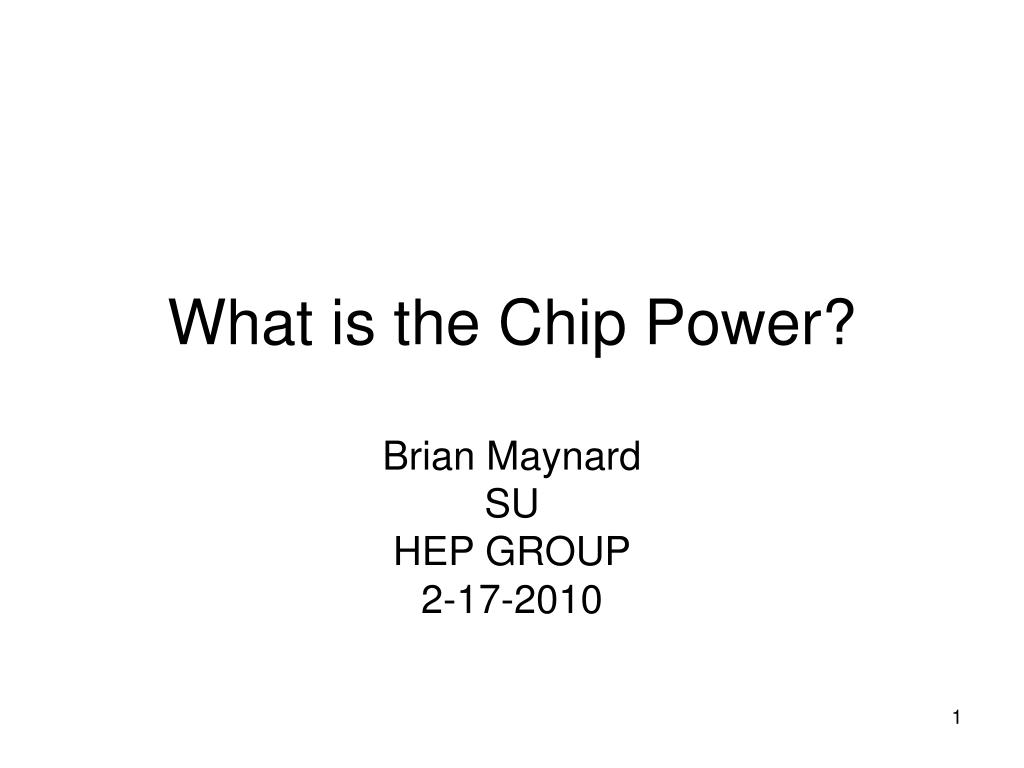 What is the Chip Power?

Brian Maynard
SU
HEP GROUP
2-17-2010

1